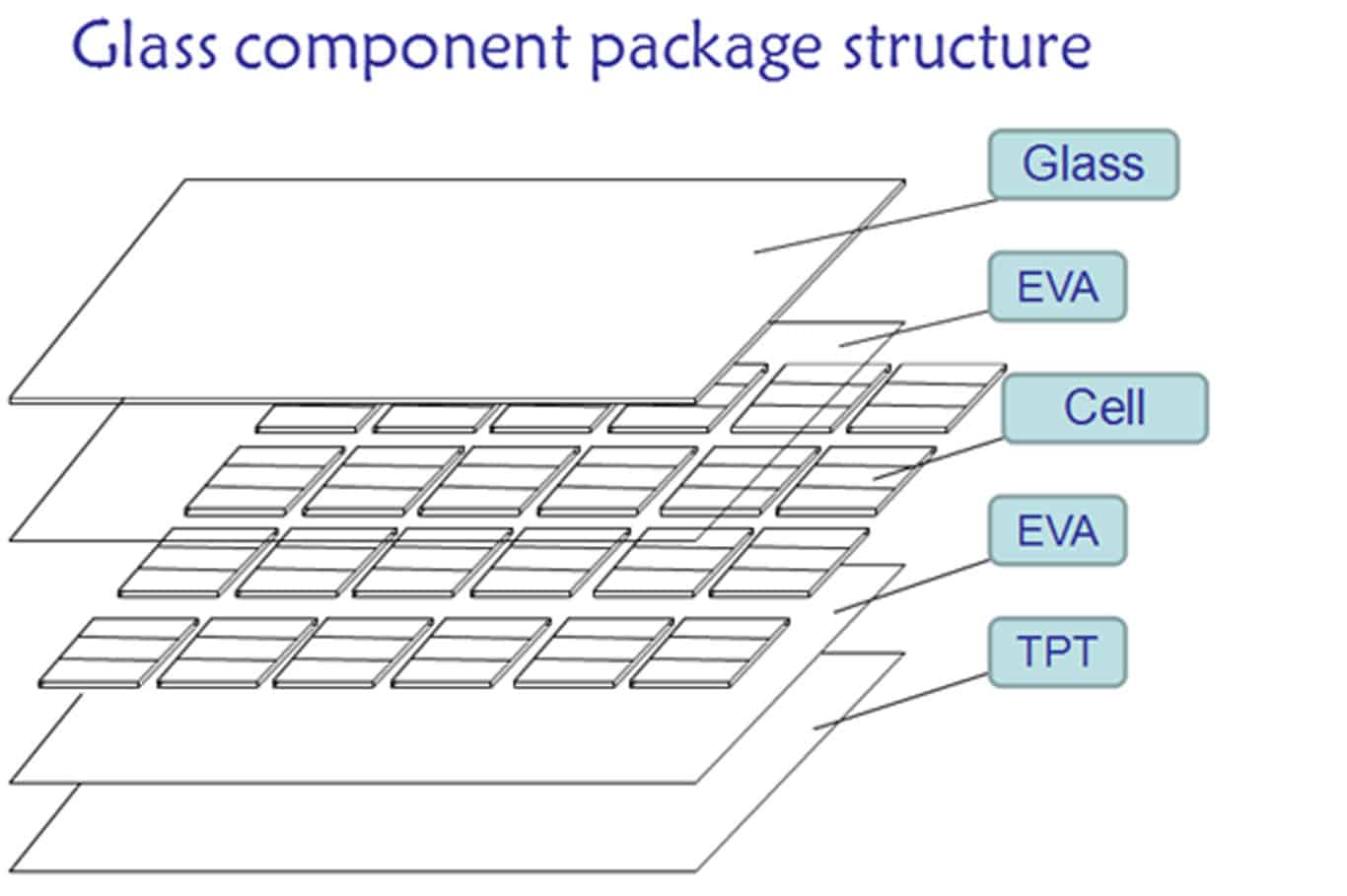 Glass component package structure

Glass

EVA

Cell

EVA

TPT